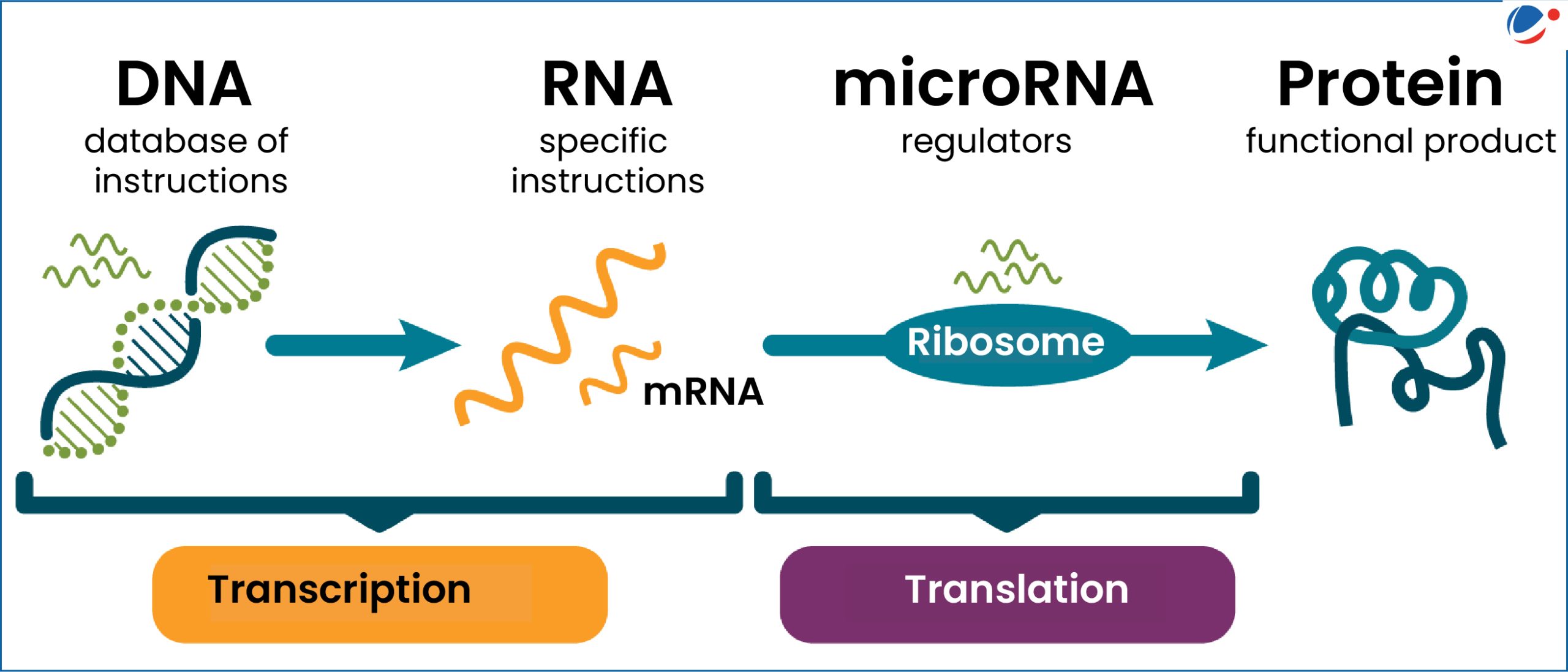 DNA
database of instructions

RNA
specific instructions

microRNA
regulators

Protein
functional product

mRNA

Ribosome

Transcription

Translation